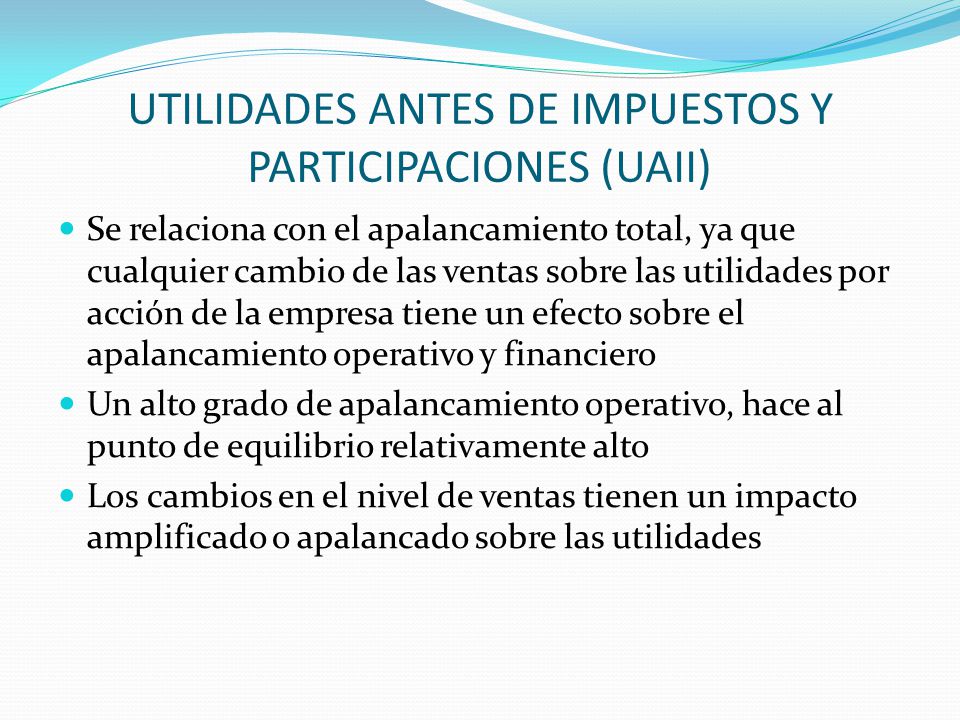 UTILIDADES ANTES DE IMPUESTOS Y PARTICIPACIONES (UAII)

- Se relaciona con el apalancamiento total, ya que cualquier cambio de las ventas sobre las utilidades por acción de la empresa tiene un efecto sobre el apalancamiento operativo y financiero
- Un alto grado de apalancamiento operativo, hace al punto de equilibrio relativamente alto
- Los cambios en el nivel de ventas tienen un impacto amplificado o apalancado sobre las utilidades